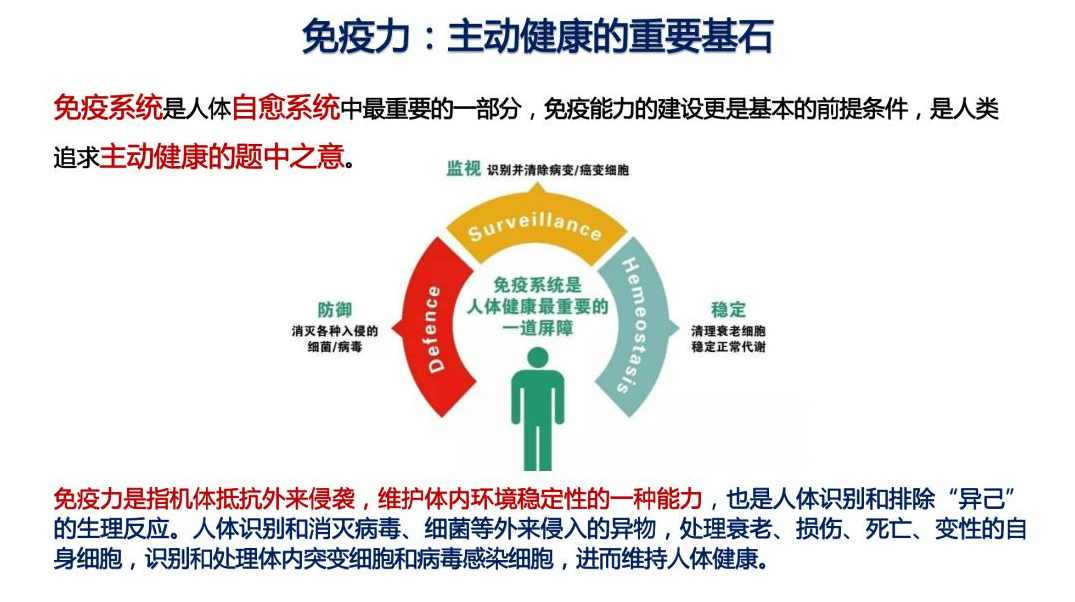 免疫力：主动健康的重要基石

免疫系统是人体自愈系统中最重要的一部分，免疫能力的建设更是基本的前提条件，是人类追求主动健康的题中之意。

监视 识别并清除病变/癌变细胞

Surveillance

防御
消灭各种入侵的细菌/病毒

Defence

免疫系统是人体健康最重要的一道屏障

Hemeostasis

稳定
清理衰老细胞
稳定正常代谢

免疫力是指机体抵抗外来侵袭，维护体内环境稳定性的一种能力，也是人体识别和排除“异己”的生理反应。人体识别和消灭病毒、细菌等外来侵入的异物，处理衰老、损伤、死亡、变性的自身细胞，识别和处理体内突变细胞和病毒感染细胞，进而维持人体健康。